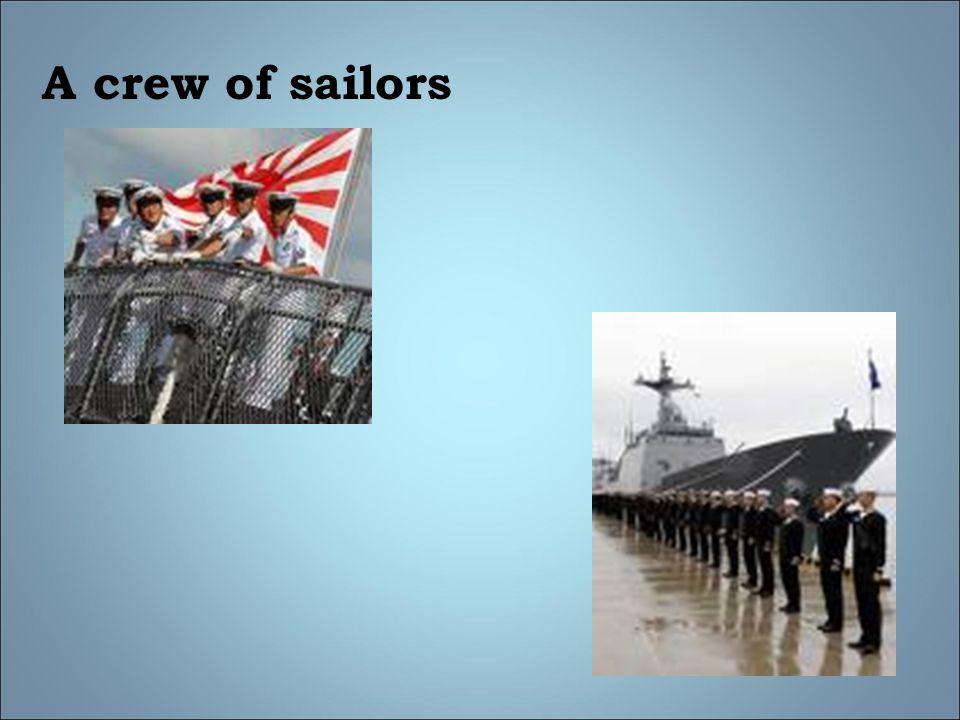 A crew of sailors